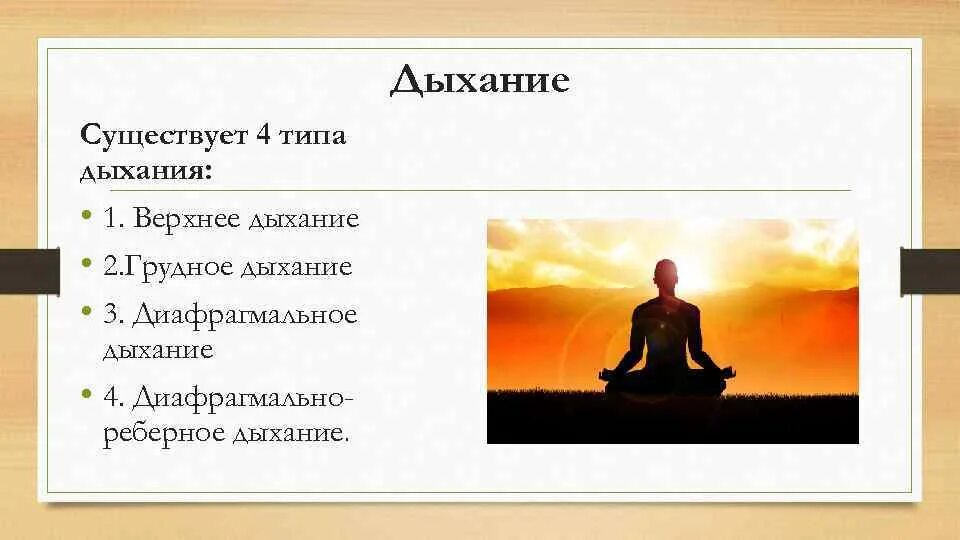 Дыхание

Существует 4 типа дыхания:

• 1. Верхнее дыхание
• 2.Грудное дыхание
• 3. Диафрагмальное дыхание
• 4. Диафрагмально-реберное дыхание.